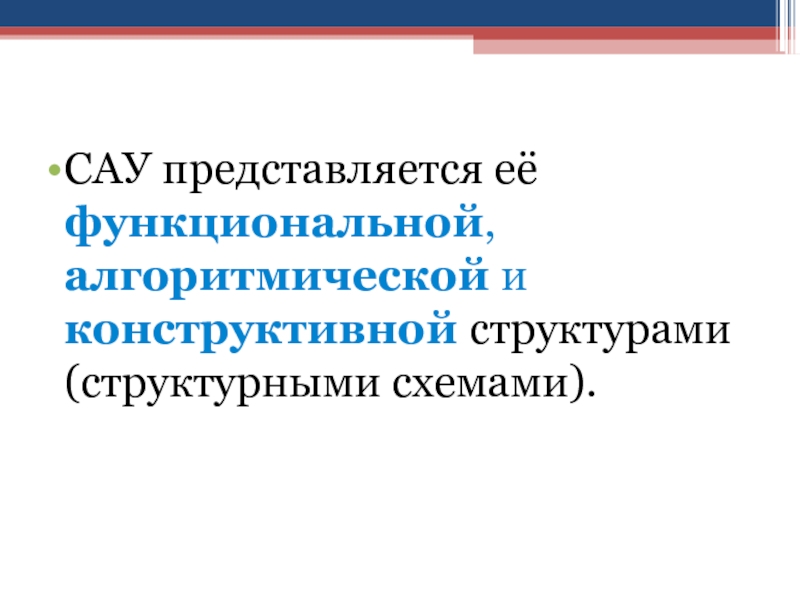 •САУ представляется её функциональной, алгоритмической и конструктивной структурами (структурными схемами).